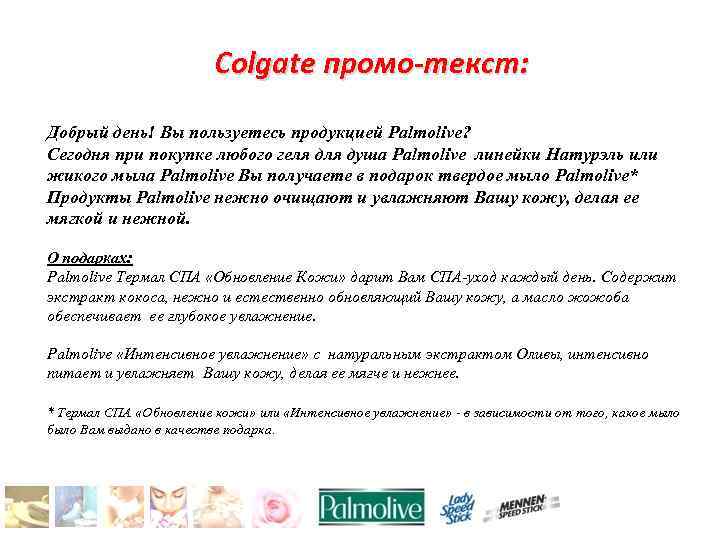 Colgate промо-текст:

Добрый день! Вы пользуетесь продукцией Palmolive?
Сегодня при покупке любого геля для душа Palmolive линейки Натурэль или жикого мыла Palmolive Вы получаете в подарок твердое мыло Palmolive*
Продукты Palmolive нежно очищают и увлажняют Вашу кожу, делая ее мягкой и нежной.

О подарках:
Palmolive Термал СПА «Обновление Кожи» дарит Вам СПА-уход каждый день. Содержит экстракт кокоса, нежно и естественно обновляющий Вашу кожу, а масло жожоба обеспечивает ее глубокое увлажнение.

Palmolive «Интенсивное увлажнение» с натуральным экстрактом Оливы, интенсивно питает и увлажняет Вашу кожу, делая ее мягче и нежнее.

* Термал СПА «Обновление кожи» или «Интенсивное увлажнение» - в зависимости от того, какое мыло было Вам выдано в качестве подарка.

Palmolive Lady Speed Stick MENNEN SPEED STICK